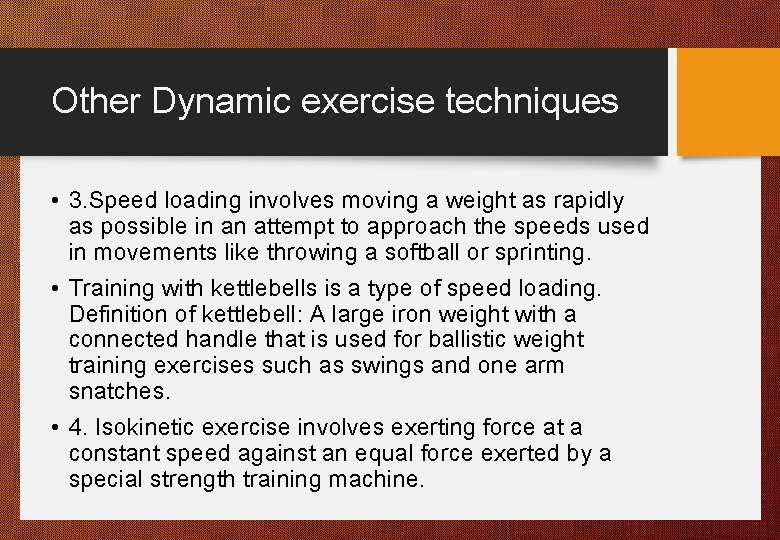 Other Dynamic exercise techniques

• 3.Speed loading involves moving a weight as rapidly as possible in an attempt to approach the speeds used in movements like throwing a softball or sprinting.

• Training with kettlebells is a type of speed loading. Definition of kettlebell: A large iron weight with a connected handle that is used for ballistic weight training exercises such as swings and one arm snatches.

• 4. Isokinetic exercise involves exerting force at a constant speed against an equal force exerted by a special strength training machine.